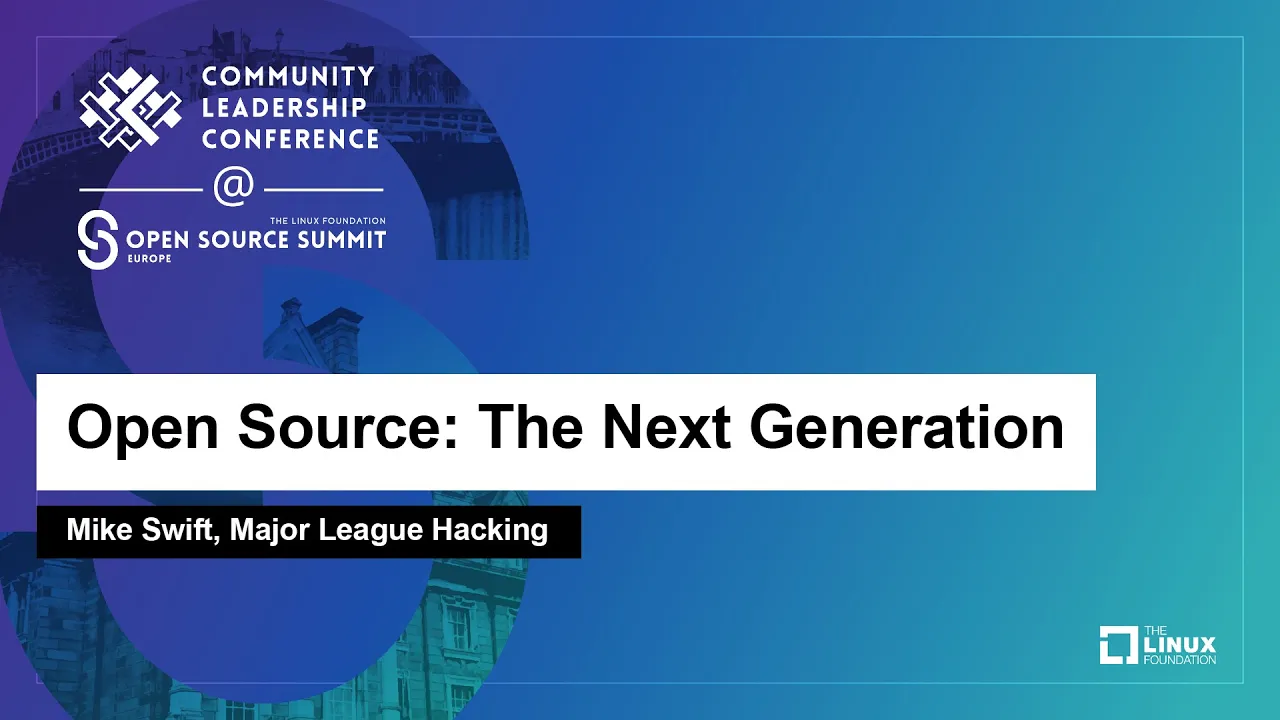 COMMUNITY LEADERSHIP CONFERENCE

@

THE LINUX FOUNDATION
OPEN SOURCE SUMMIT
EUROPE

Open Source: The Next Generation

Mike Swift, Major League Hacking

THE LINUX FOUNDATION